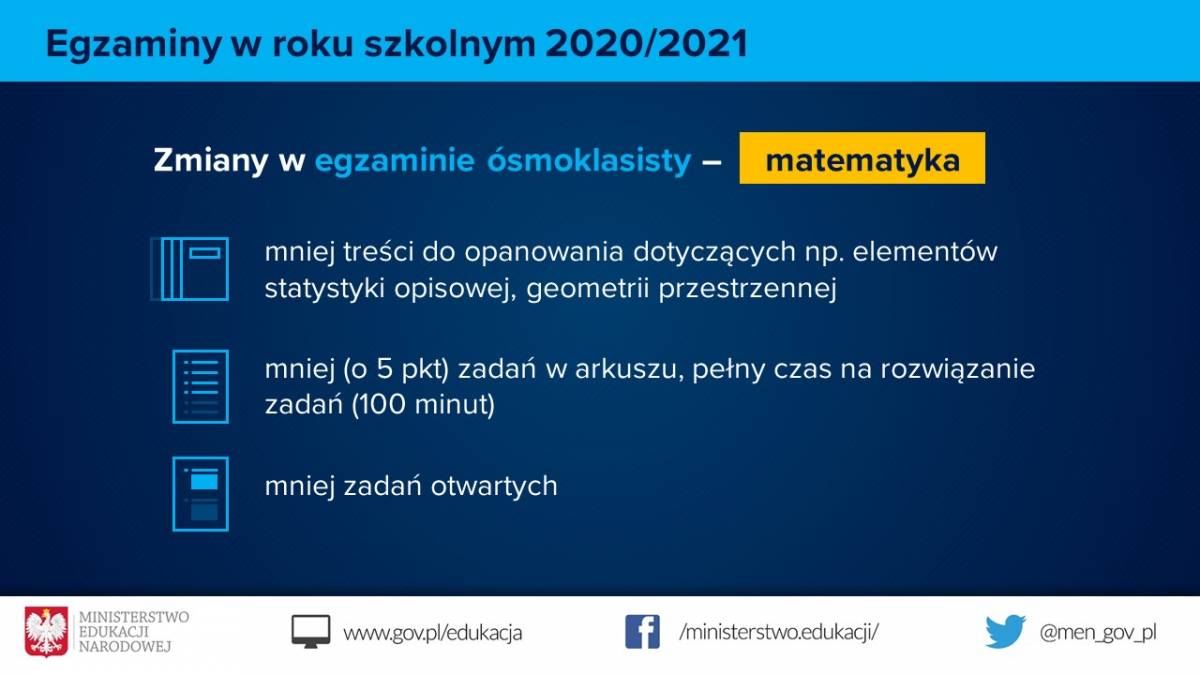 Egzaminy w roku szkolnym 2020/2021

Zmiany w egzaminie ósmoklasisty – matematyka

mniej treści do opanowania dotyczących np. elementów statystyki opisowej, geometrii przestrzennej

mniej (o 5 pkt) zadań w arkuszu, pełny czas na rozwiązanie zadań (100 minut)

mniej zadań otwartych

MINISTERSTWO EDUKACJI NARODOWEJ

www.gov.pl/edukacja

/ministerstwo.edukacji/

@men_gov_pl